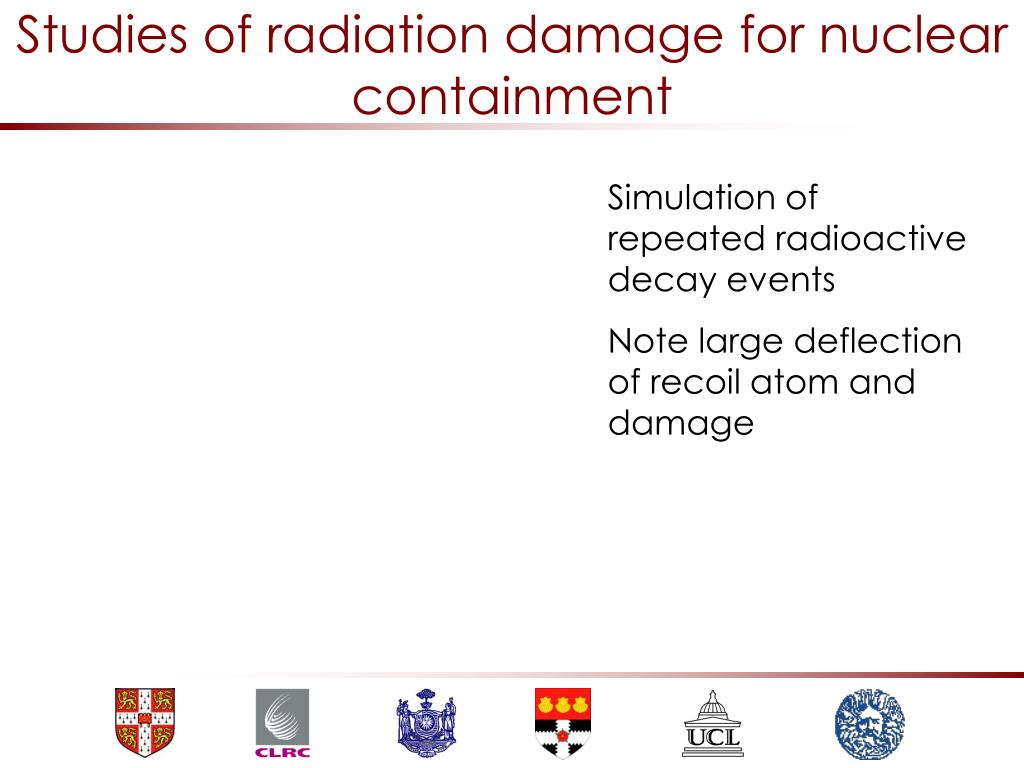 Studies of radiation damage for nuclear containment

Simulation of repeated radioactive decay events

Note large deflection of recoil atom and damage

CLRC

UCL